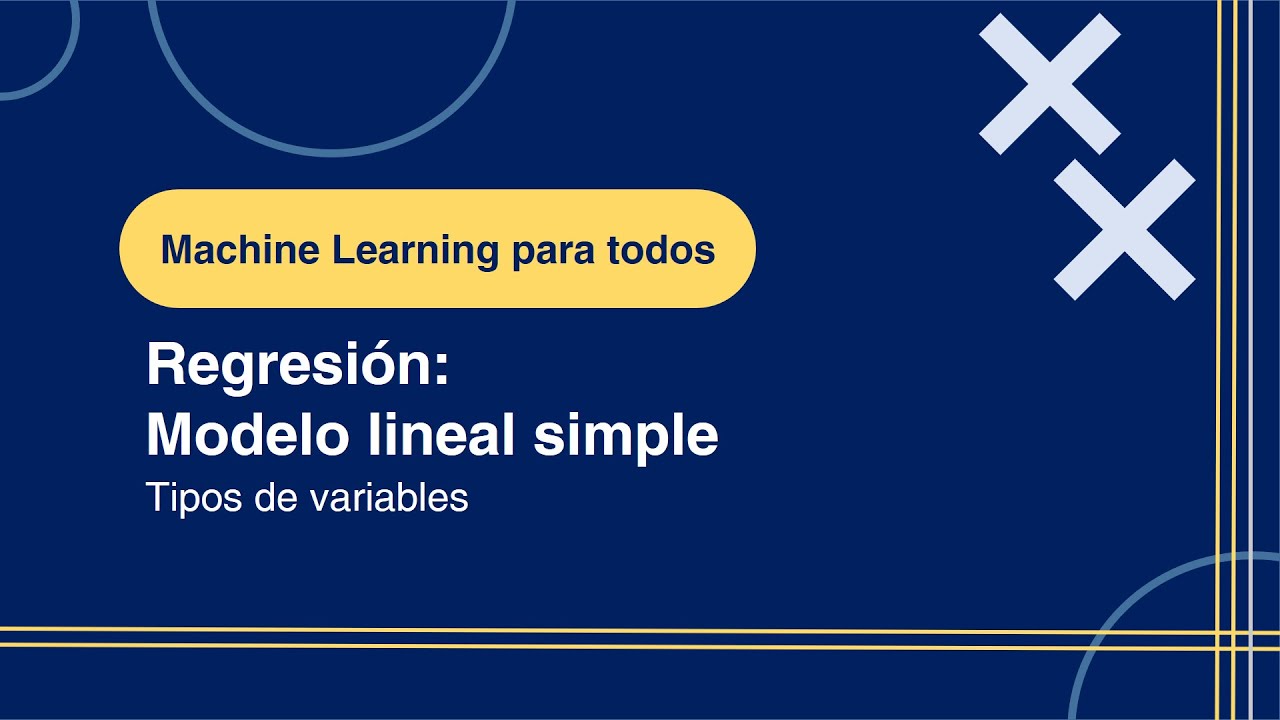 Machine Learning para todos

Regresión:
Modelo lineal simple

Tipos de variables